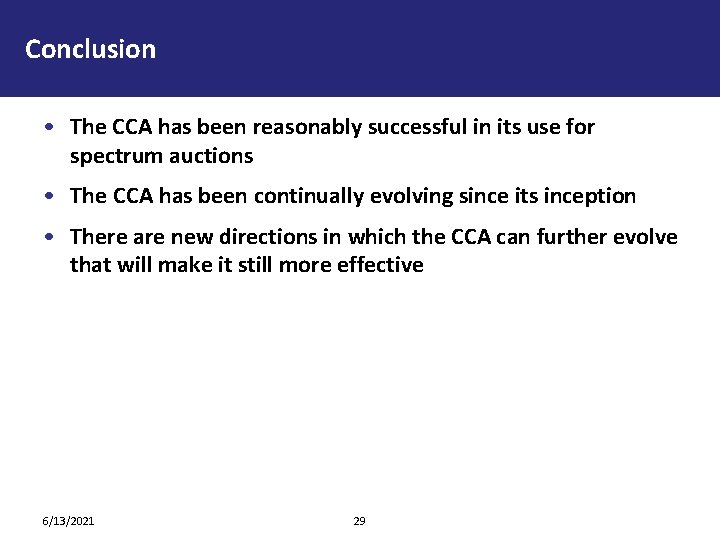 Conclusion

• The CCA has been reasonably successful in its use for spectrum auctions

• The CCA has been continually evolving since its inception

• There are new directions in which the CCA can further evolve that will make it still more effective

6/13/2021

29